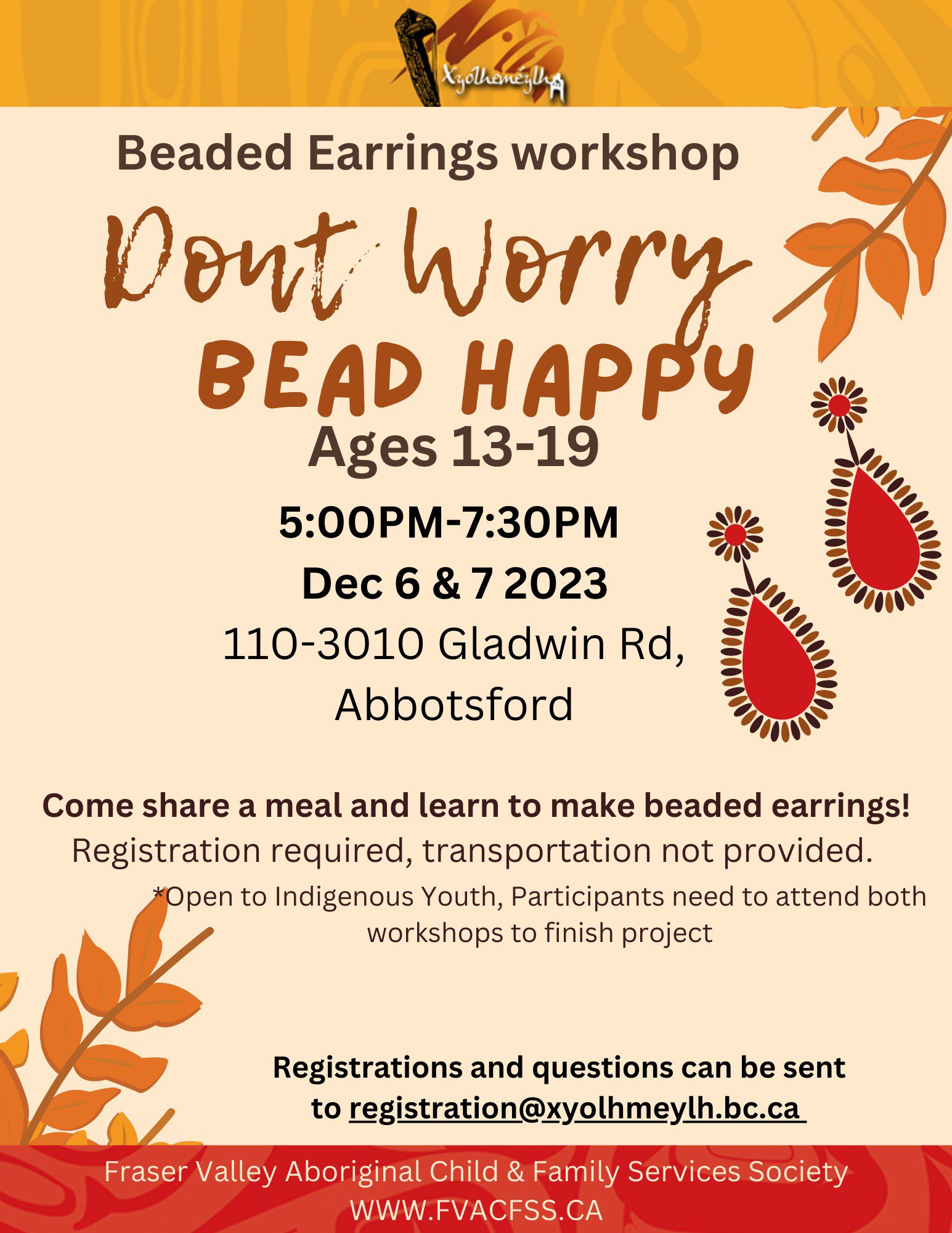 Xyolheméylh

Beaded Earrings workshop

Dont Worry

BEAD HAPPY

Ages 13-19

5:00PM-7:30PM

Dec 6 & 7 2023

110-3010 Gladwin Rd, Abbotsford

Come share a meal and learn to make beaded earrings!

Registration required, transportation not provided.

*Open to Indigenous Youth, Participants need to attend both workshops to finish project

Registrations and questions can be sent to registration@xyolhmeylh.bc.ca

Fraser Valley Aboriginal Child & Family Services Society
WWW.FVACFSS.CA